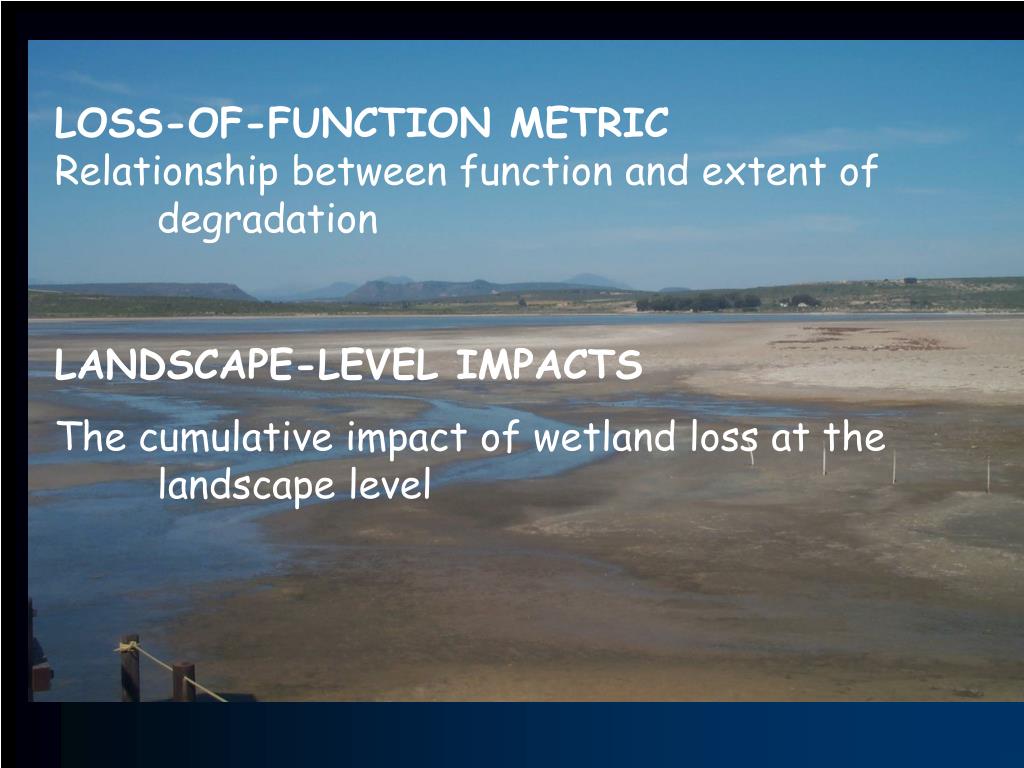 LOSS-OF-FUNCTION METRIC
Relationship between function and extent of degradation

LANDSCAPE-LEVEL IMPACTS
The cumulative impact of wetland loss at the landscape level